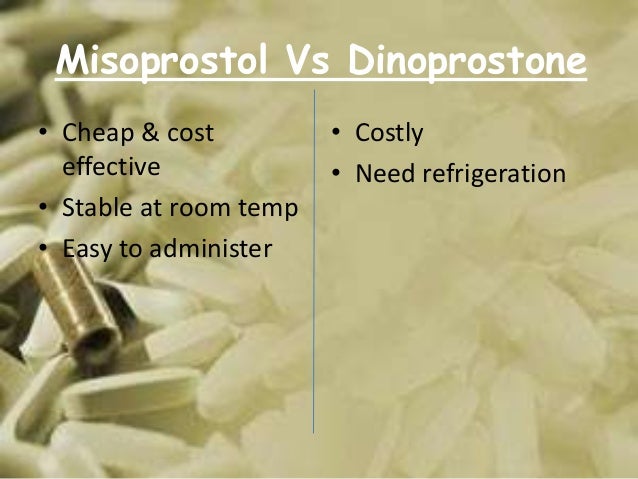 Misoprostol Vs Dinoprostone

• Cheap & cost effective
• Stable at room temp
• Easy to administer

• Costly
• Need refrigeration